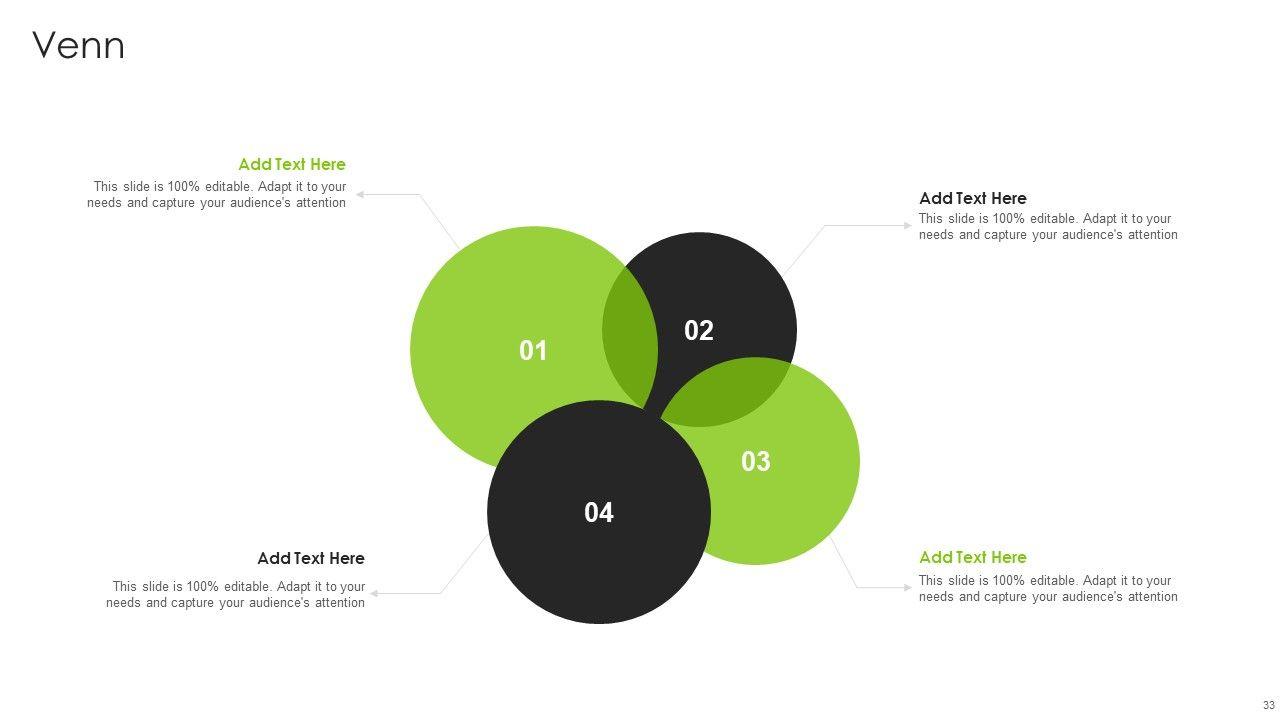 Venn

Add Text Here
This slide is 100% editable. Adapt it to your needs and capture your audience's attention

Add Text Here
This slide is 100% editable. Adapt it to your needs and capture your audience's attention

01

02

03

04

Add Text Here
This slide is 100% editable. Adapt it to your needs and capture your audience's attention

Add Text Here
This slide is 100% editable. Adapt it to your needs and capture your audience's attention

33